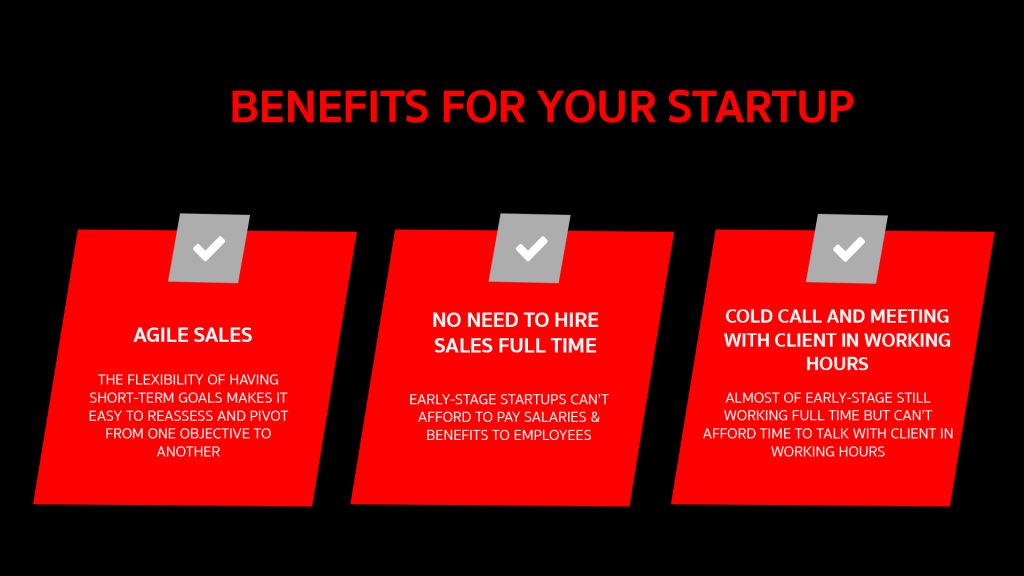 BENEFITS FOR YOUR STARTUP

AGILE SALES

THE FLEXIBILITY OF HAVING SHORT-TERM GOALS MAKES IT EASY TO REASSESS AND PIVOT FROM ONE OBJECTIVE TO ANOTHER

NO NEED TO HIRE SALES FULL TIME

EARLY-STAGE STARTUPS CAN'T AFFORD TO PAY SALARIES & BENEFITS TO EMPLOYEES

COLD CALL AND MEETING WITH CLIENT IN WORKING HOURS

ALMOST OF EARLY-STAGE STILL WORKING FULL TIME BUT CAN'T AFFORD TIME TO TALK WITH CLIENT IN WORKING HOURS